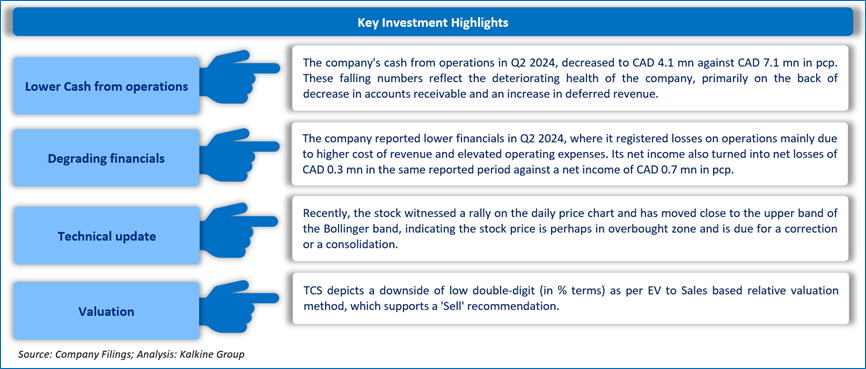 Key Investment Highlights

Lower Cash from operations

The company's cash from operations in Q2 2024, decreased to CAD 4.1 mn against CAD 7.1 mn in pcp. These falling numbers reflect the deteriorating health of the company, primarily on the back of decrease in accounts receivable and an increase in deferred revenue.

Degrading financials

The company reported lower financials in Q2 2024, where it registered losses on operations mainly due to higher cost of revenue and elevated operating expenses. Its net income also turned into net losses of CAD 0.3 mn in the same reported period against a net income of CAD 0.7 mn in pcp.

Technical update

Recently, the stock witnessed a rally on the daily price chart and has moved close to the upper band of the Bollinger band, indicating the stock price is perhaps in overbought zone and is due for a correction or a consolidation.

Valuation

TCS depicts a downside of low double-digit (in % terms) as per EV to Sales based relative valuation method, which supports a 'Sell' recommendation.

Source: Company Filings; Analysis: Kalkine Group